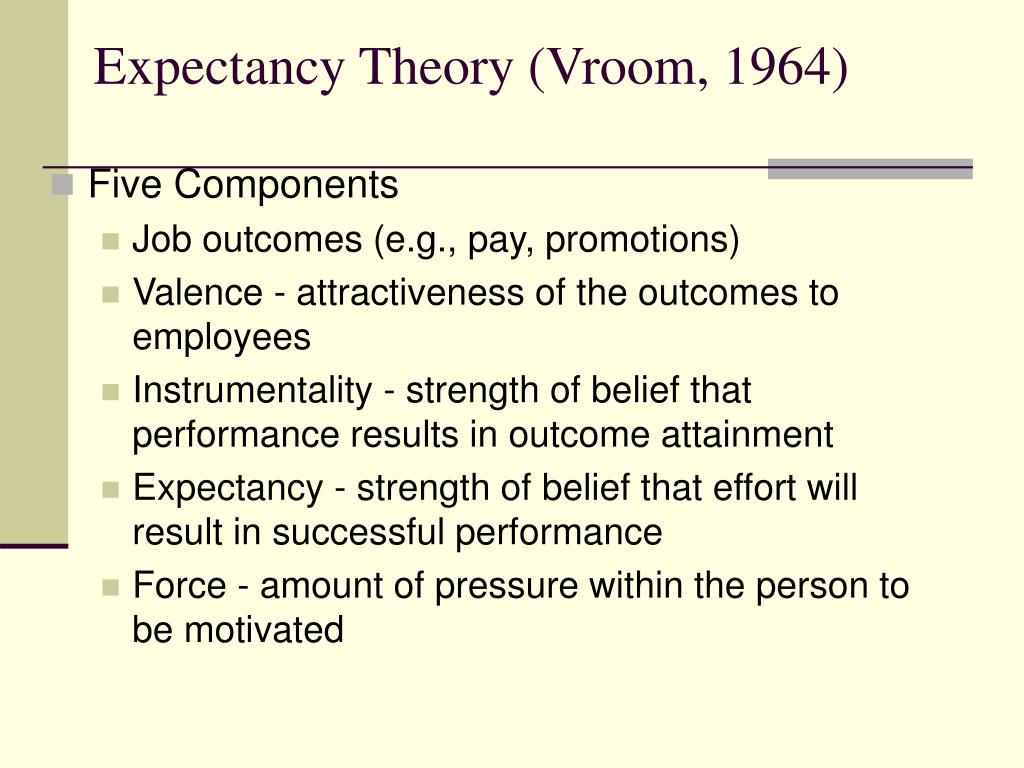 Expectancy Theory (Vroom, 1964)

Five Components

Job outcomes (e.g., pay, promotions)

Valence - attractiveness of the outcomes to employees

Instrumentality - strength of belief that performance results in outcome attainment

Expectancy - strength of belief that effort will result in successful performance

Force - amount of pressure within the person to be motivated